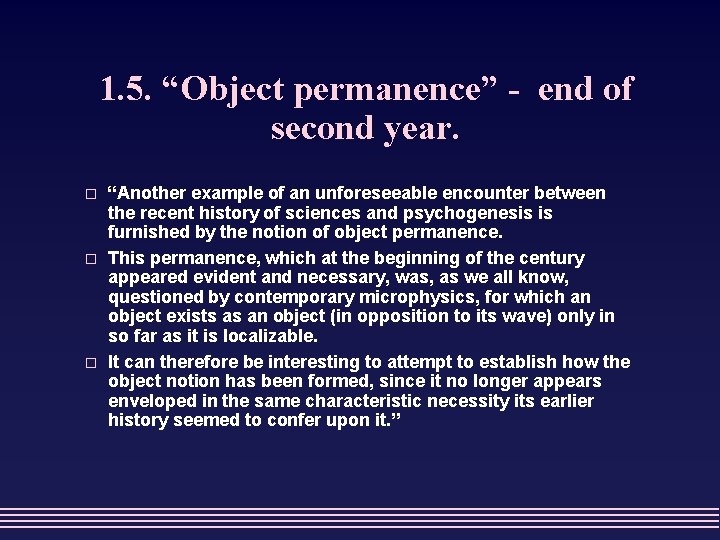 1.5. “Object permanence” - end of second year.

□ “Another example of an unforeseeable encounter between the recent history of sciences and psychogenesis is furnished by the notion of object permanence.

□ This permanence, which at the beginning of the century appeared evident and necessary, was, as we all know, questioned by contemporary microphysics, for which an object exists as an object (in opposition to its wave) only in so far as it is localizable.

□ It can therefore be interesting to attempt to establish how the object notion has been formed, since it no longer appears enveloped in the same characteristic necessity its earlier history seemed to confer upon it.”